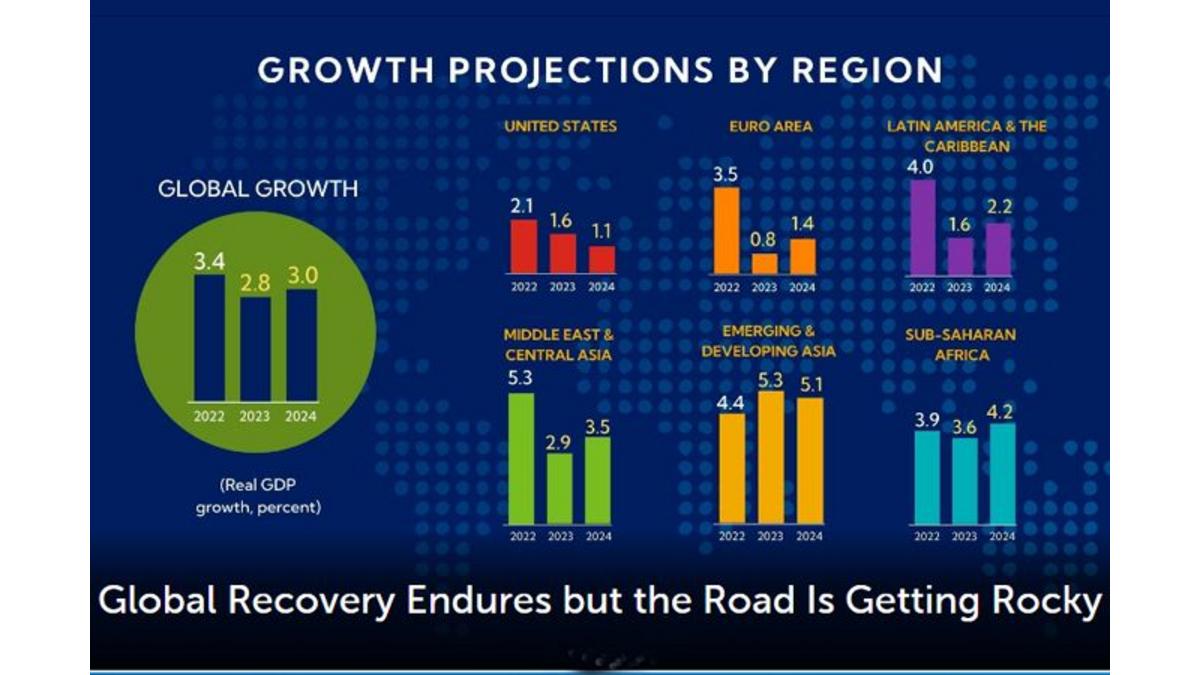 GROWTH PROJECTIONS BY REGION

GLOBAL GROWTH

3.4 2.8 3.0

2022 2023 2024

(Real GDP growth, percent)

UNITED STATES

2.1 1.6 1.1

2022 2023 2024

EURO AREA

3.5 0.8 1.4

2022 2023 2024

LATIN AMERICA & THE CARIBBEAN

4.0 1.6 2.2

2022 2023 2024

MIDDLE EAST & CENTRAL ASIA

5.3 2.9 3.5

2022 2023 2024

EMERGING & DEVELOPING ASIA

4.4 5.3 5.1

2022 2023 2024

SUB-SAHARAN AFRICA

3.9 3.6 4.2

2022 2023 2024

Global Recovery Endures but the Road Is Getting Rocky